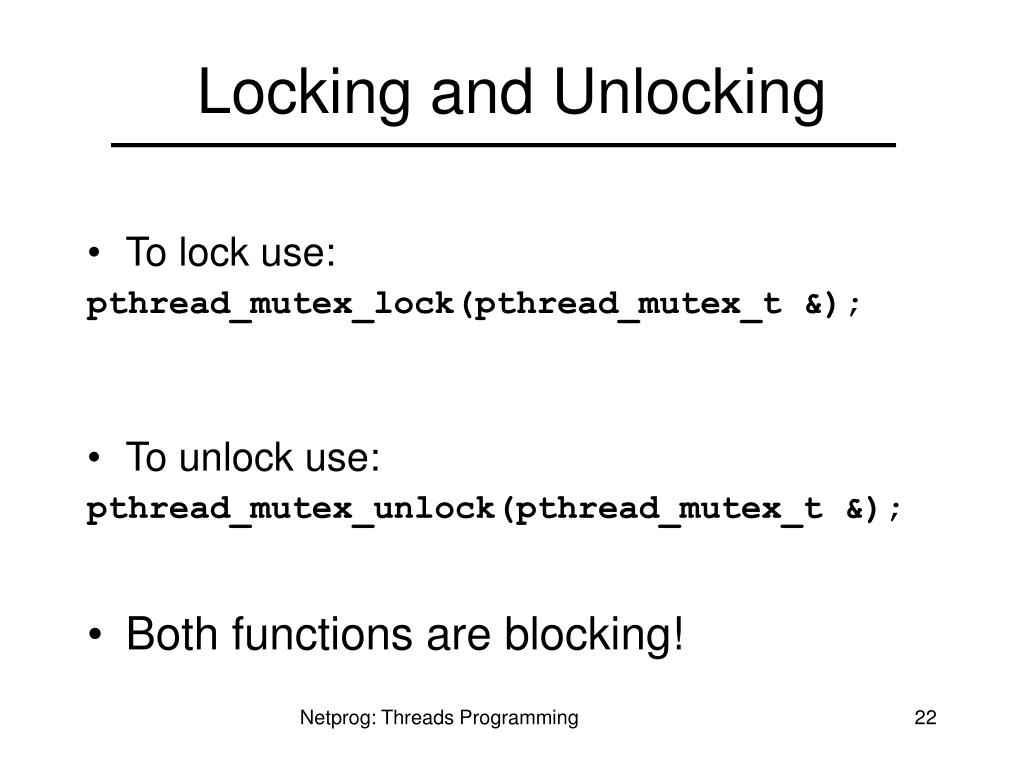 Locking and Unlocking

• To lock use:
pthread_mutex_lock(pthread_mutex_t &);

• To unlock use:
pthread_mutex_unlock(pthread_mutex_t &);

• Both functions are blocking!

Netprog: Threads Programming

22